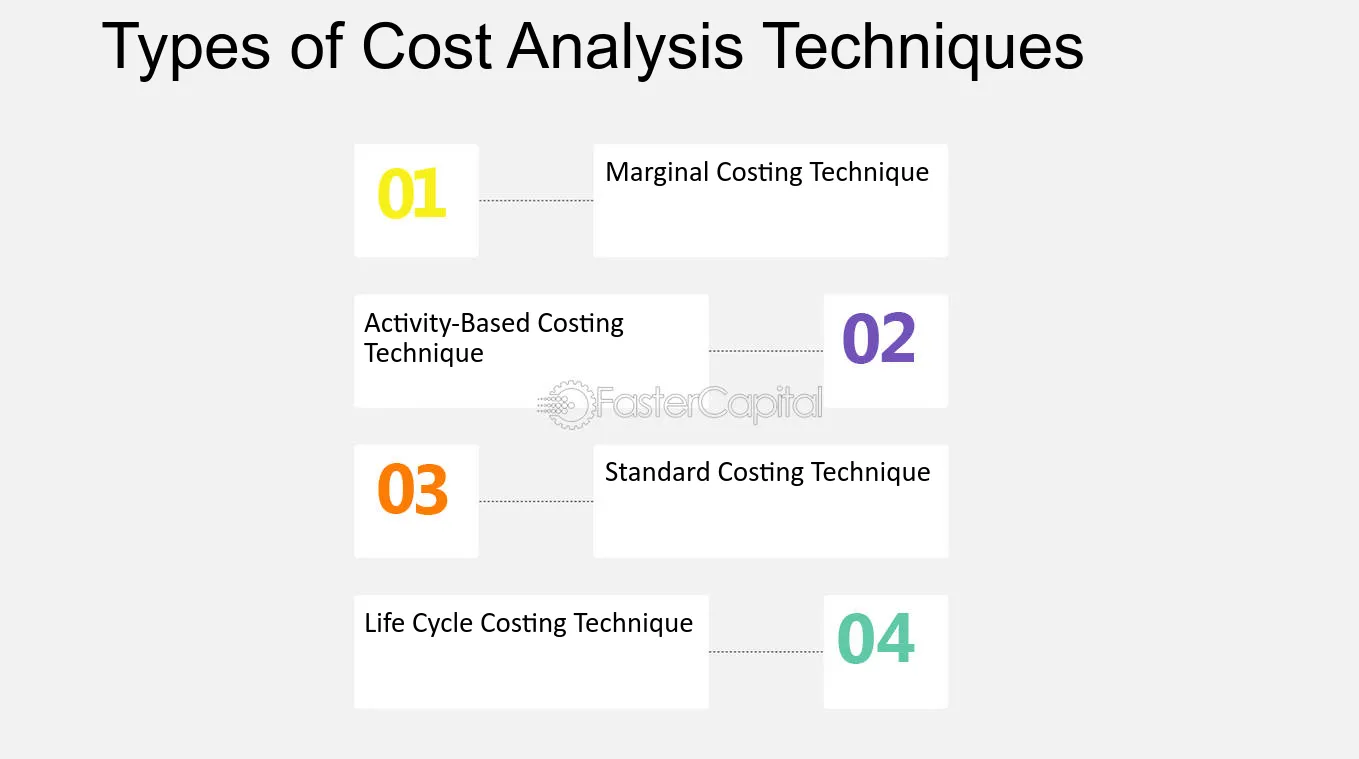 Types of Cost Analysis Techniques

01

Marginal Costing Technique

Activity-Based Costing Technique

02

03

Standard Costing Technique

Life Cycle Costing Technique

04

FasterCapital